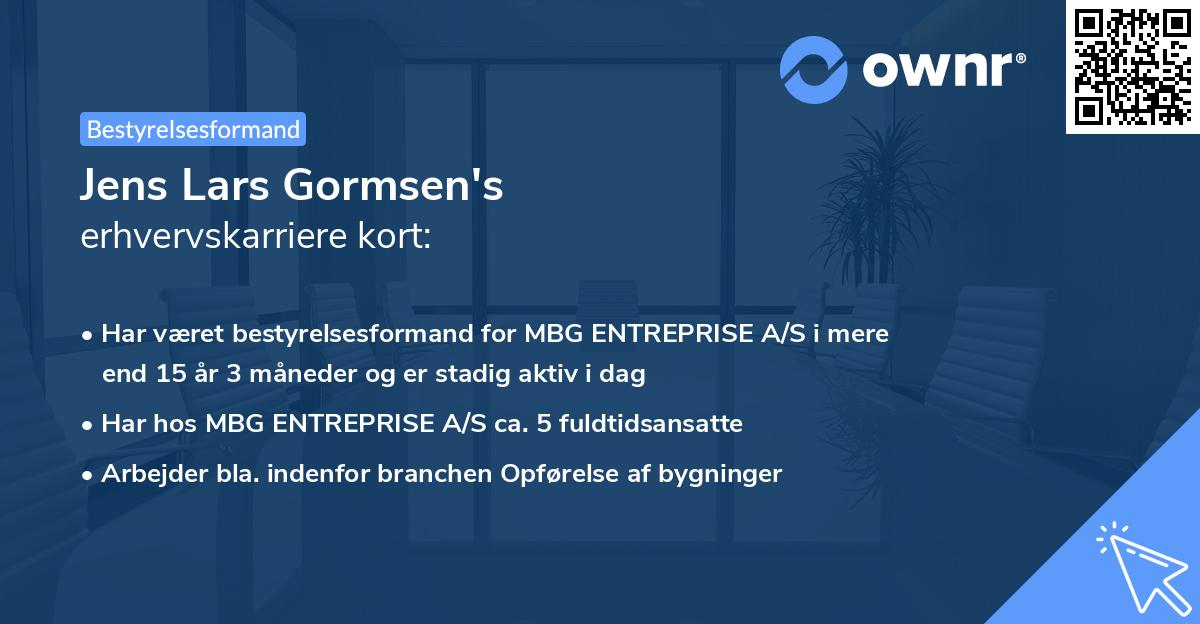 ownr®

Bestyrelsesformand

Jens Lars Gormsen's
erhvervskarriere kort:

• Har været bestyrelsesformand for MBG ENTREPRISE A/S i mere end 15 år 3 måneder og er stadig aktiv i dag
• Har hos MBG ENTREPRISE A/S ca. 5 fuldtidsansatte
• Arbejder bla. indenfor branchen Opførelse af bygninger